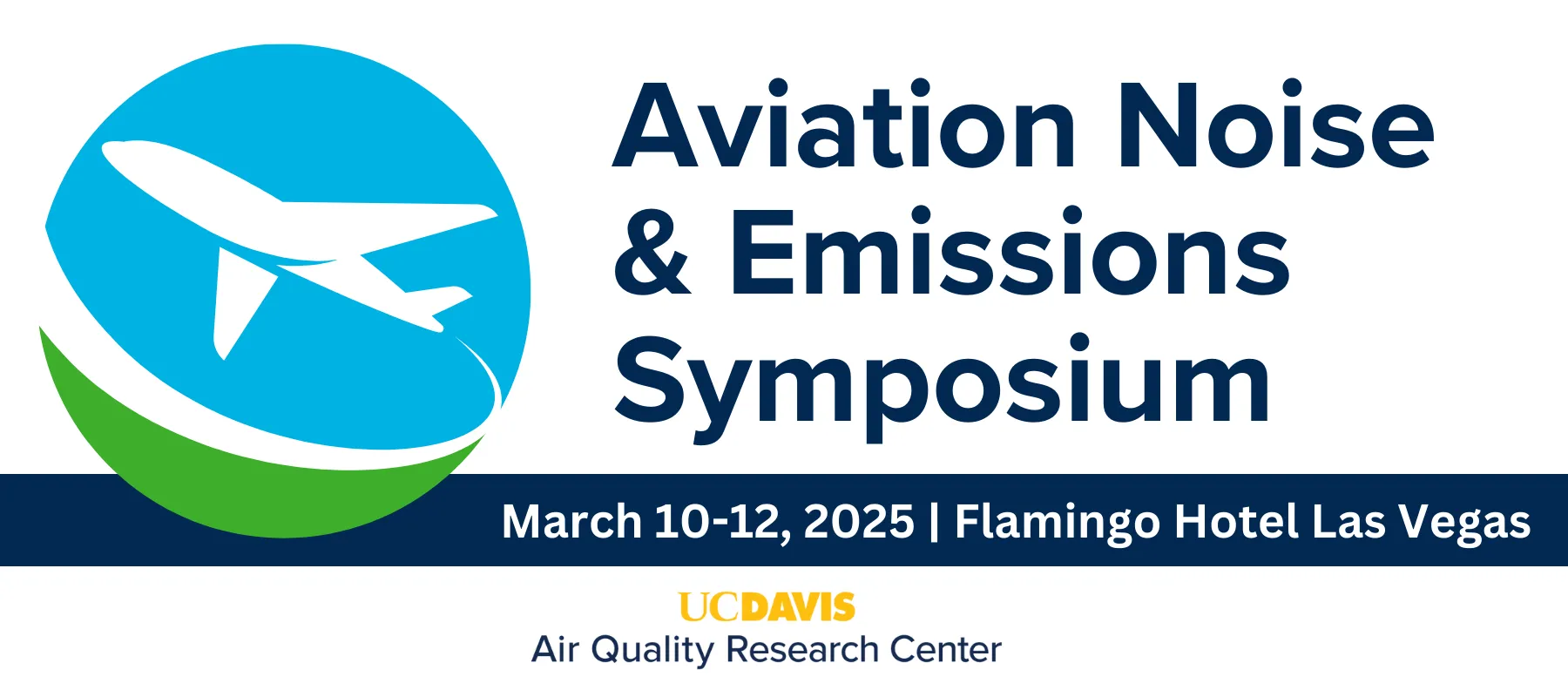 Aviation Noise & Emissions Symposium

March 10-12, 2025 | Flamingo Hotel Las Vegas

UCDAVIS
Air Quality Research Center